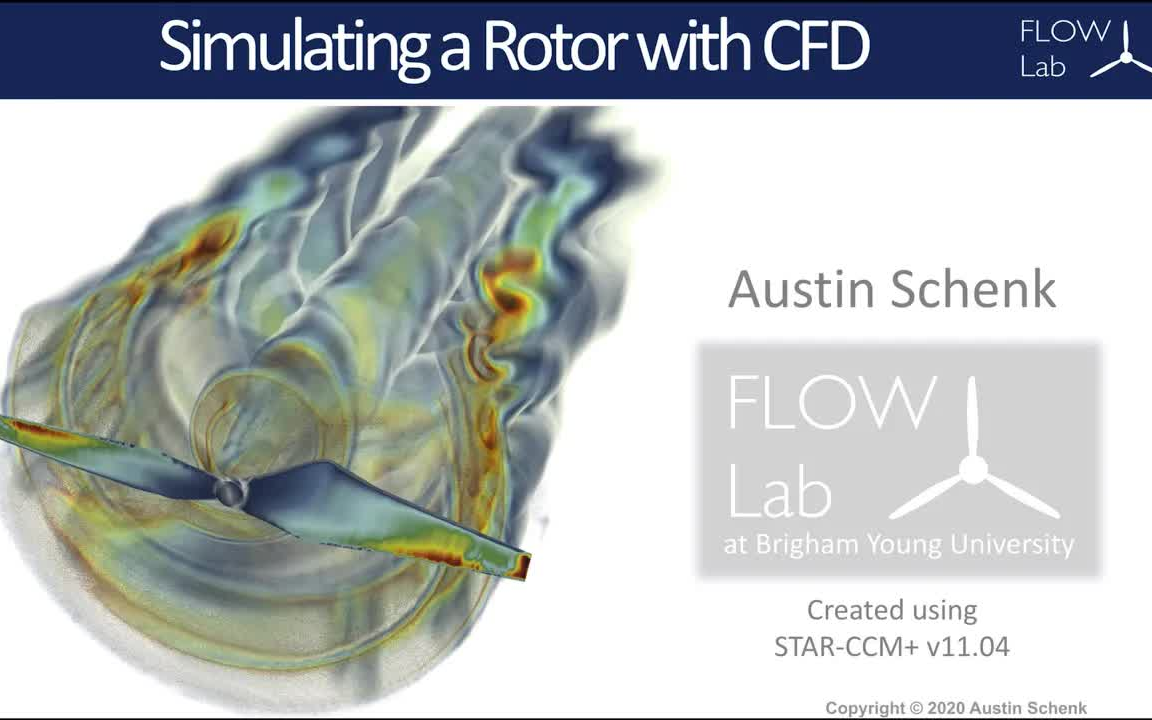 Simulating a Rotor with CFD

FLOW Lab

Austin Schenk

FLOW Lab at Brigham Young University

Created using STAR-CCM+ v11.04

Copyright © 2020 Austin Schenk